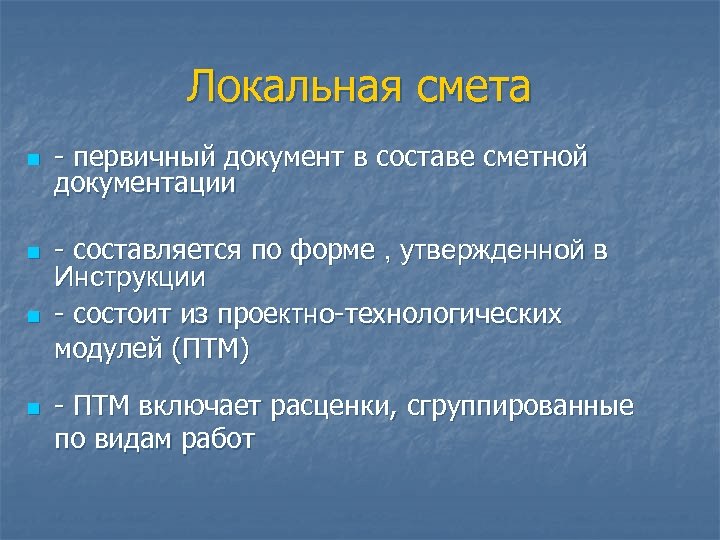 Локальная смета

- первичный документ в составе сметной документации

- составляется по форме , утвержденной в Инструкции

- состоит из проектно-технологических модулей (ПТМ)

- ПТМ включает расценки, сгруппированные по видам работ